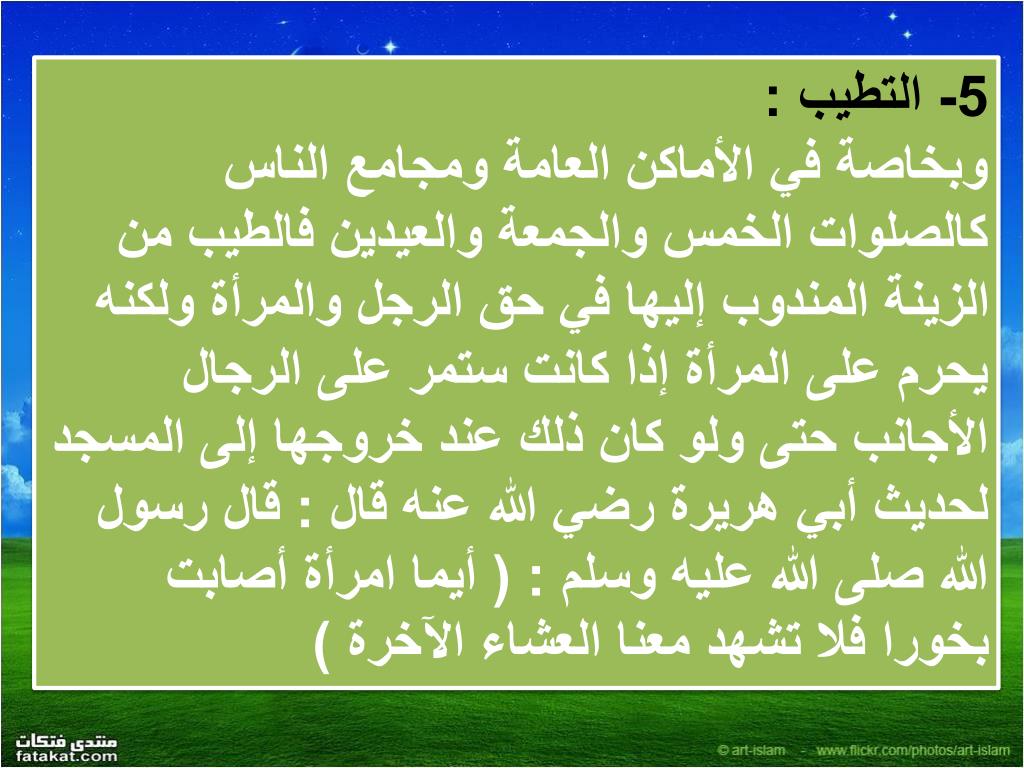 5- التطيب :
وبخاصة في الأماكن العامة ومجامع الناس كالصلوات الخمس والجمعة والعيدين فالطيب من الزينة المندوب إليها في حق الرجل والمرأة ولكنه يحرم على المرأة إذا كانت ستمر على الرجال الأجانب حتى ولو كان ذلك عند خروجها إلى المسجد لحديث أبي هريرة رضي الله عنه قال : قال رسول الله صلى الله عليه وسلم : ( أيما امرأة أصابت بخورا فلا تشهد معنا العشاء الآخرة )

منتدى فتكات
fatakat.com

© art-islam - www.flickr.com/photos/art-islam